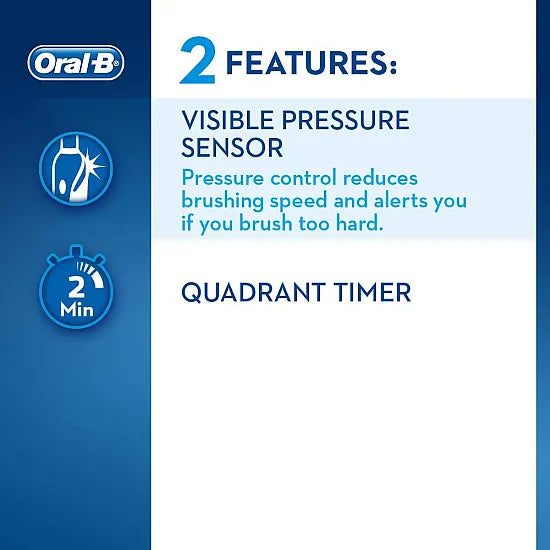 Oral-B

2 FEATURES:

VISIBLE PRESSURE SENSOR

Pressure control reduces brushing speed and alerts you if you brush too hard.

2 Min

QUADRANT TIMER